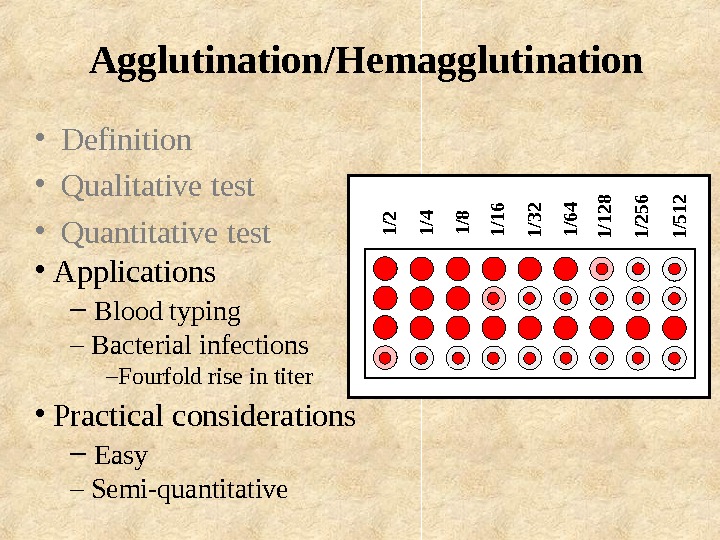 Agglutination/Hemagglutination

• Definition
• Qualitative test
• Quantitative test
• Applications
 – Blood typing
 – Bacterial infections
  –Fourfold rise in titer
• Practical considerations
 – Easy
 – Semi-quantitative

1/2 1/4 1/8 1/16 1/32 1/64 1/128 1/256 1/512